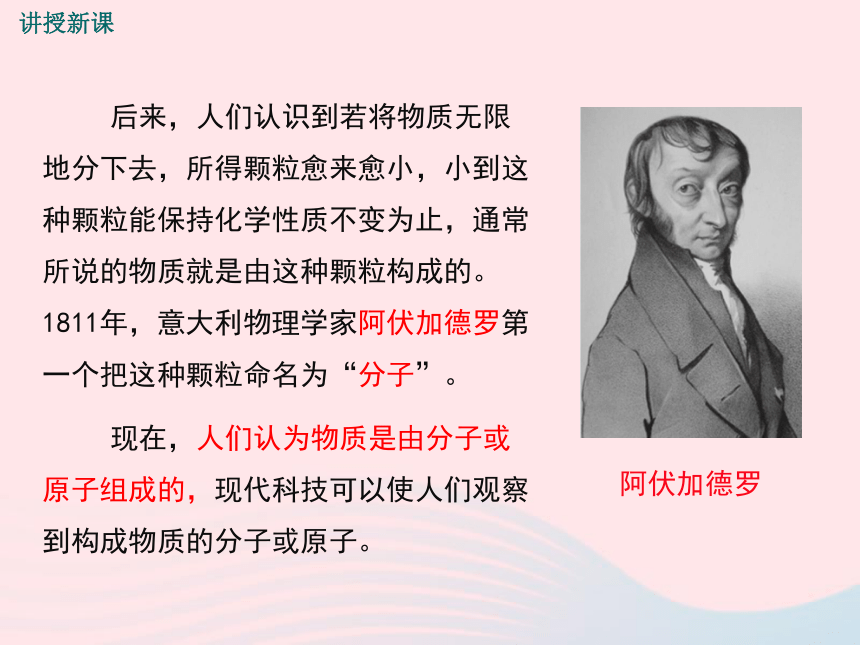 讲授新课

后来，人们认识到若将物质无限地分下去，所得颗粒愈来愈小，小到这种颗粒能保持化学性质不变为止，通常所说的物质就是由这种颗粒构成的。1811年，意大利物理学家阿伏加德罗第一个把这种颗粒命名为“分子”。

现在，人们认为物质是由分子或原子组成的，现代科技可以使人们观察到构成物质的分子或原子。

阿伏加德罗